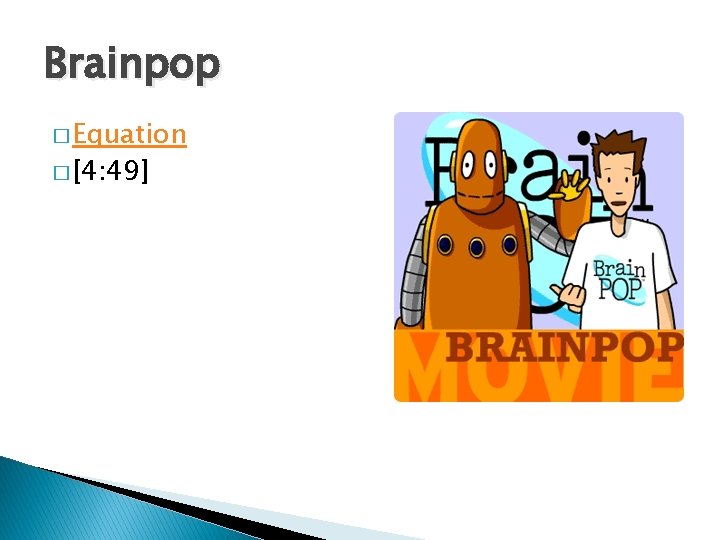 Brainpop

□ Equation
□ [4:49]

Brain
Brain POP
BRAINPOP
MOVIE